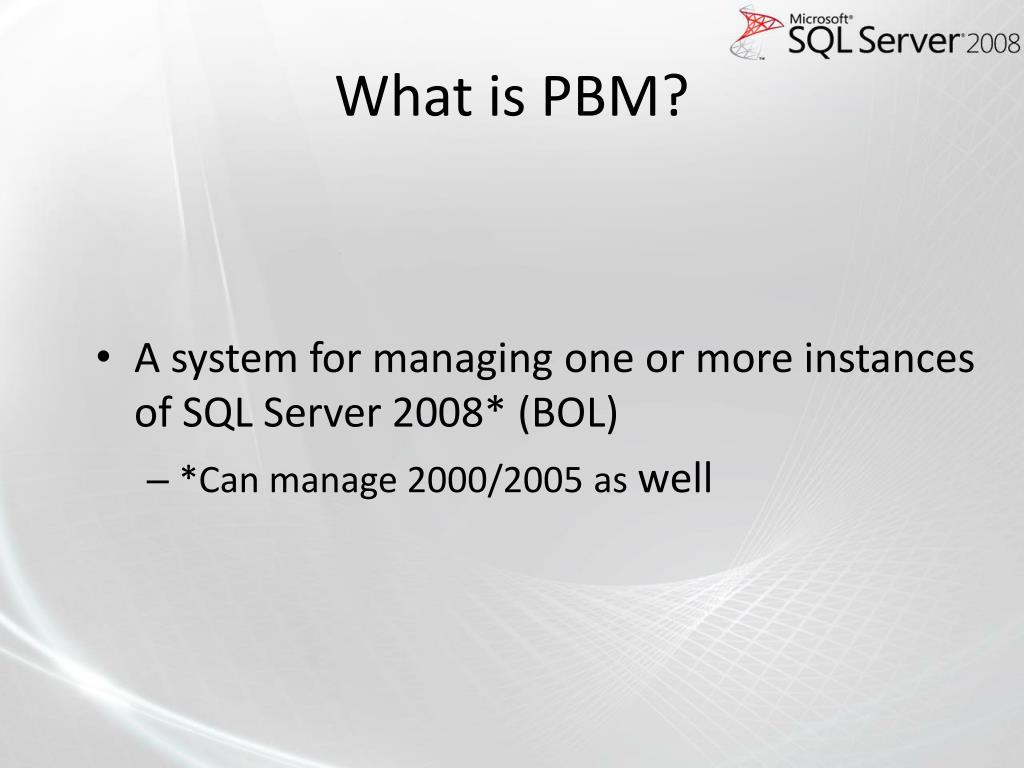 Microsoft® SQL Server® 2008

What is PBM?

• A system for managing one or more instances of SQL Server 2008* (BOL)

– *Can manage 2000/2005 as well